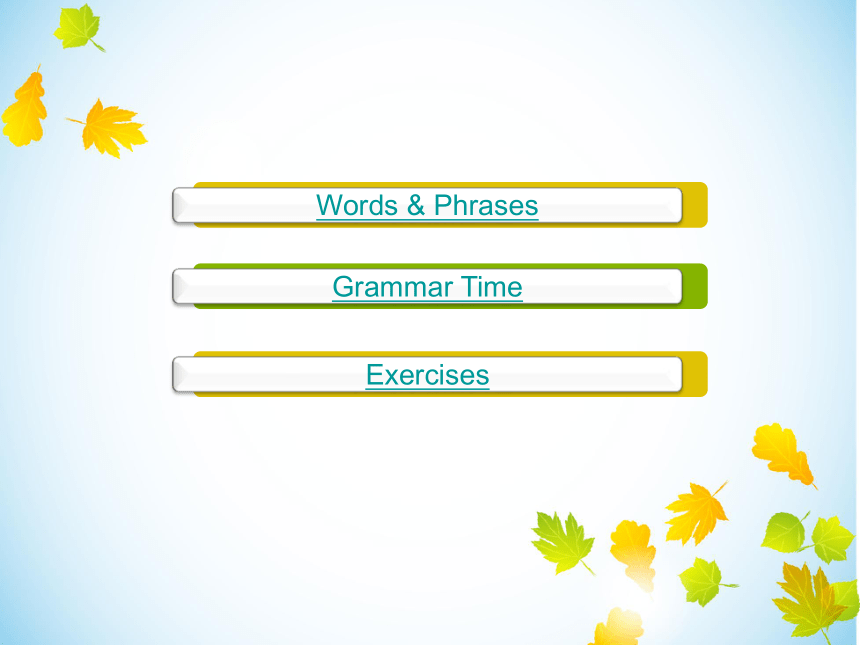 Words & Phrases

Grammar Time

Exercises